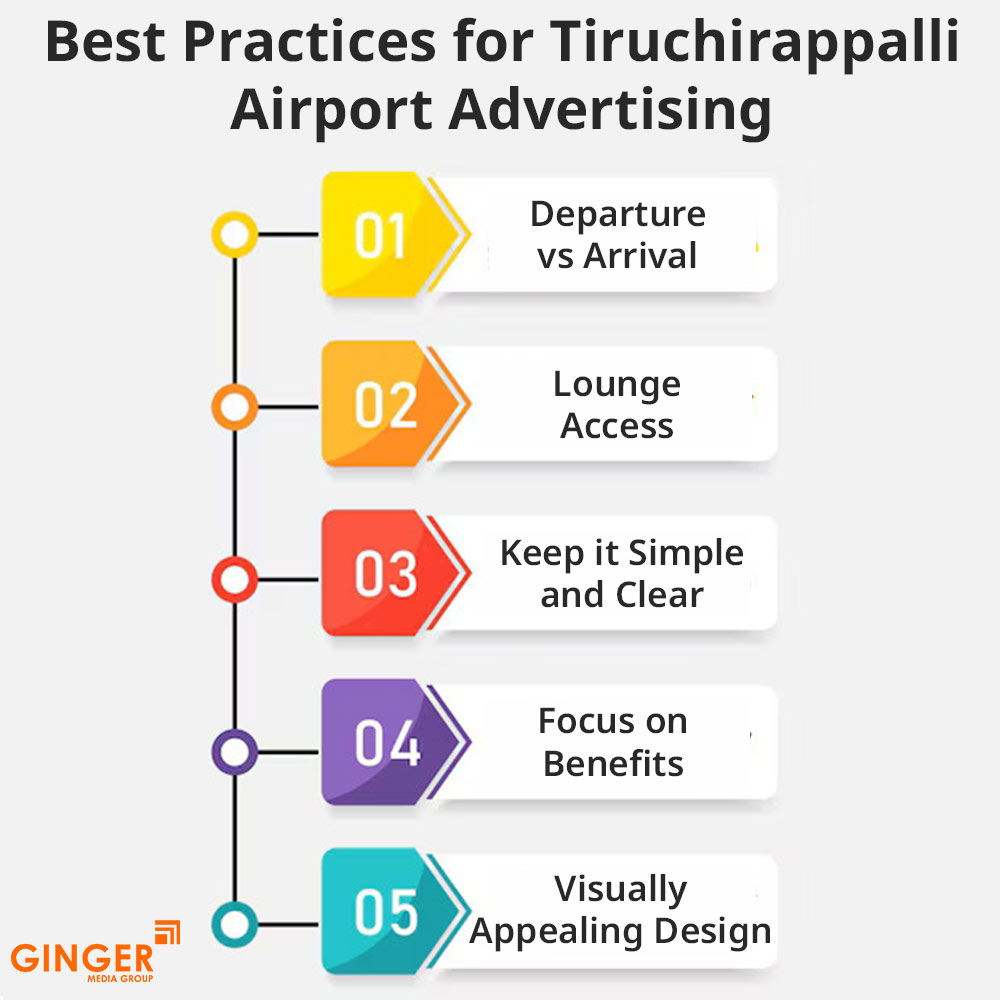 Best Practices for Tiruchirappalli Airport Advertising

01 Departure vs Arrival

02 Lounge Access

03 Keep it Simple and Clear

04 Focus on Benefits

05 Visually Appealing Design

GINGER MEDIA GROUP